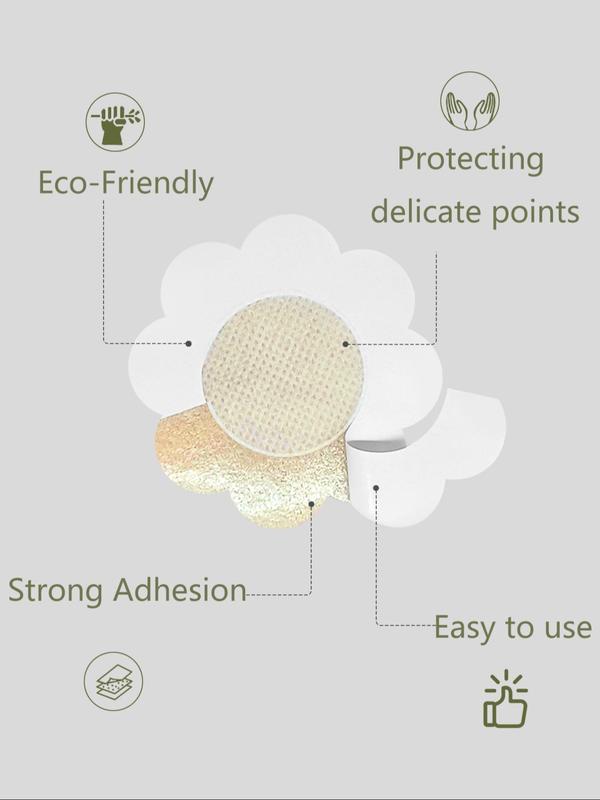 Eco-Friendly

Protecting delicate points

Strong Adhesion

Easy to use